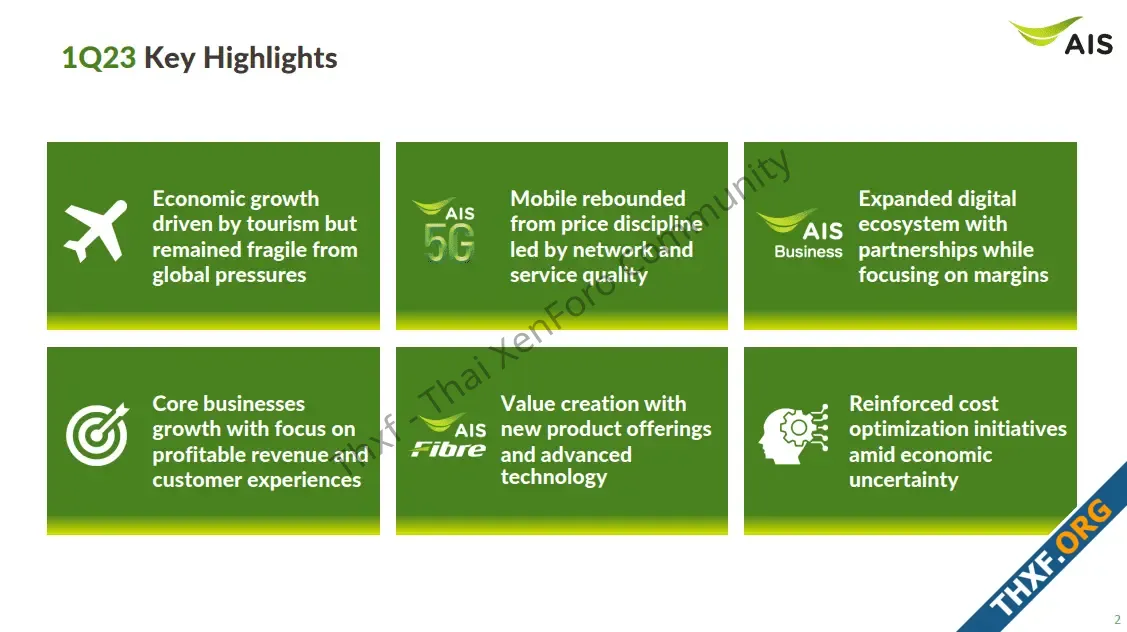 1Q23 Key Highlights

AIS

Economic growth driven by tourism but remained fragile from global pressures

AIS 5G

Mobile rebounded from price discipline led by network and service quality

AIS Business

Expanded digital ecosystem with partnerships while focusing on margins

Core businesses growth with focus on profitable revenue and customer experiences

AIS Fibre

Value creation with new product offerings and advanced technology

Reinforced cost optimization initiatives amid economic uncertainty

thxf - Thai XenForo Community

THXF.ORG

2